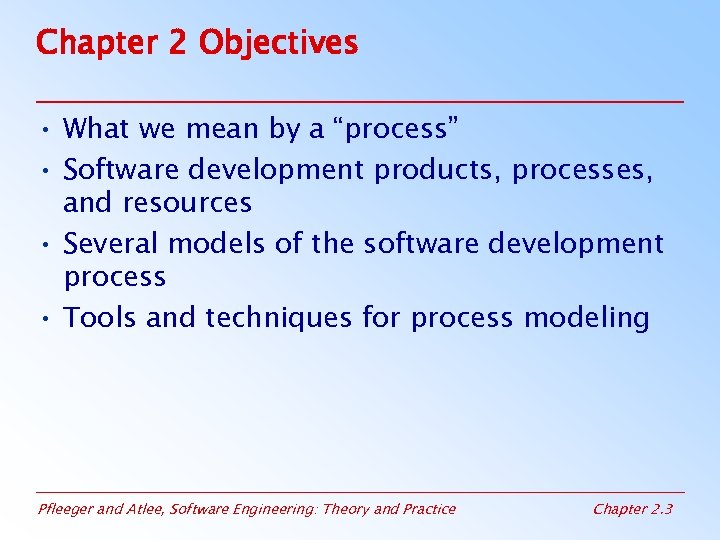 Chapter 2 Objectives

• What we mean by a “process”
• Software development products, processes, and resources
• Several models of the software development process
• Tools and techniques for process modeling

Pfleeger and Atlee, Software Engineering: Theory and Practice

Chapter 2.3